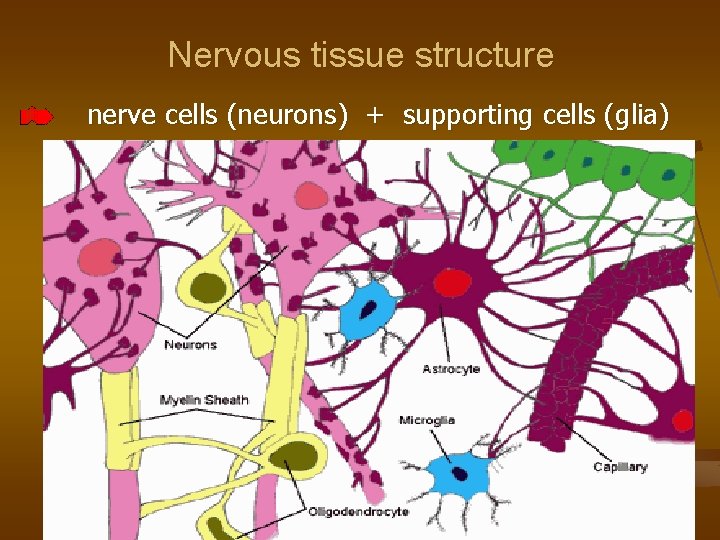 Nervous tissue structure

nerve cells (neurons) + supporting cells (glia)

Neurons

Myelin Sheath

Astrocyte

Microglia

Capillary

Oligodendrocyte